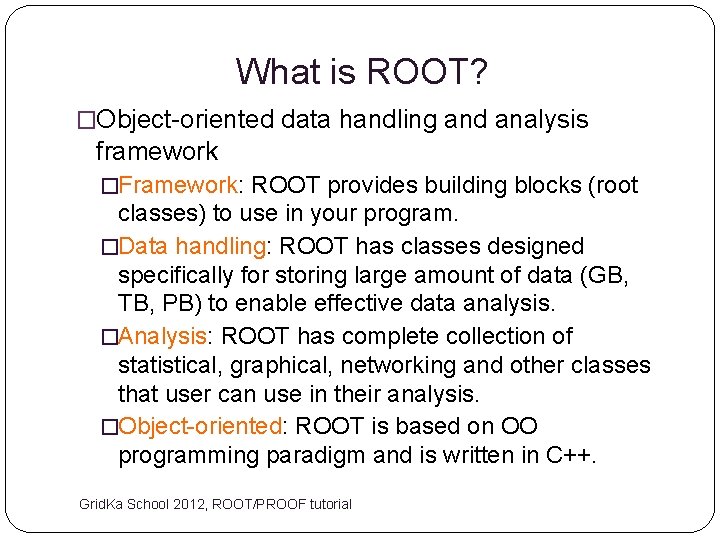 What is ROOT?

□Object-oriented data handling and analysis framework

□Framework: ROOT provides building blocks (root classes) to use in your program.

□Data handling: ROOT has classes designed specifically for storing large amount of data (GB, TB, PB) to enable effective data analysis.

□Analysis: ROOT has complete collection of statistical, graphical, networking and other classes that user can use in their analysis.

□Object-oriented: ROOT is based on OO programming paradigm and is written in C++.

GridKa School 2012, ROOT/PROOF tutorial